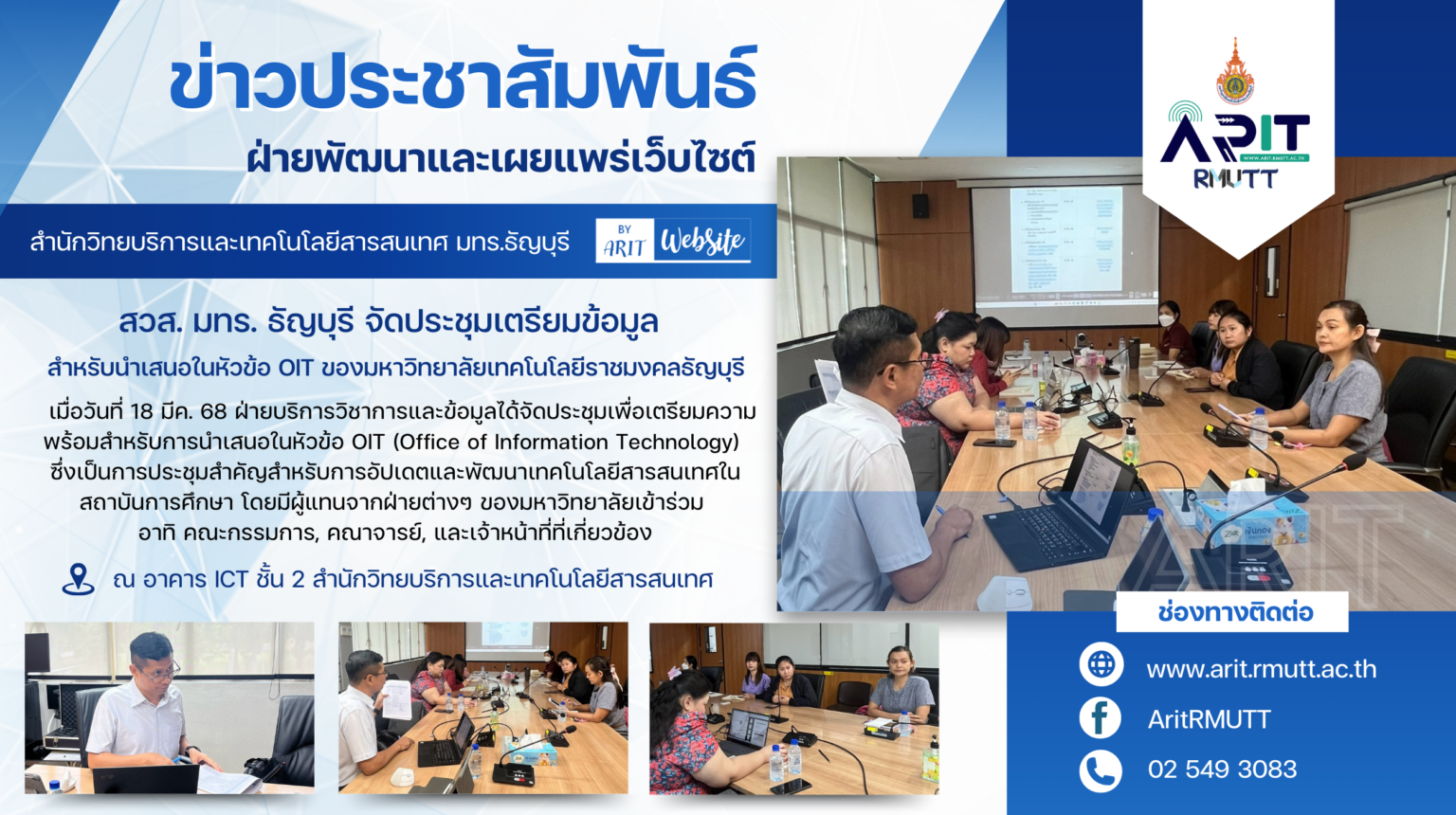 ข่าวประชาสัมพันธ์
ฝ่ายพัฒนาและเผยแพร่เว็บไซต์

สำนักวิทยบริการและเทคโนโลยีสารสนเทศ มทร.ธัญบุรี

BY ARIT Website

ARIT
WWW.ARIT.RMUTT.AC.TH
RMUTT

สวส. มทร. ธัญบุรี จัดประชุมเตรียมข้อมูล
สำหรับนำเสนอในหัวข้อ OIT ของมหาวิทยาลัยเทคโนโลยีราชมงคลธัญบุรี

เมื่อวันที่ 18 มีค. 68 ฝ่ายบริการวิชาการและข้อมูลได้จัดประชุมเพื่อเตรียมความพร้อมสำหรับการนำเสนอในหัวข้อ OIT (Office of Information Technology) ซึ่งเป็นการประชุมสำคัญสำหรับการอัปเดตและพัฒนาเทคโนโลยีสารสนเทศในสถาบันการศึกษา โดยมีผู้แทนจากฝ่ายต่างๆ ของมหาวิทยาลัยเข้าร่วม อาทิ คณะกรรมการ, คณาจารย์, และเจ้าหน้าที่ที่เกี่ยวข้อง

ณ อาคาร ICT ชั้น 2 สำนักวิทยบริการและเทคโนโลยีสารสนเทศ

ARIT

ช่องทางติดต่อ
www.arit.rmutt.ac.th
AritRMUTT
02 549 3083